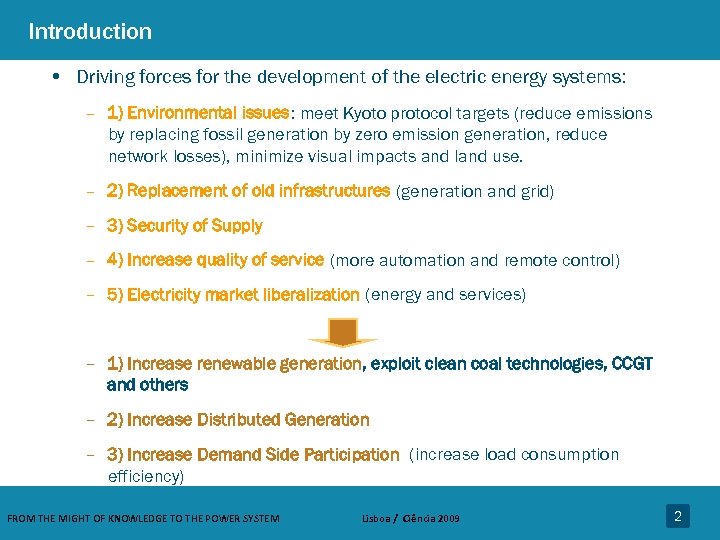 Introduction

• Driving forces for the development of the electric energy systems:

– 1) Environmental issues: meet Kyoto protocol targets (reduce emissions by replacing fossil generation by zero emission generation, reduce network losses), minimize visual impacts and land use.

– 2) Replacement of old infrastructures (generation and grid)

– 3) Security of Supply

– 4) Increase quality of service (more automation and remote control)

– 5) Electricity market liberalization (energy and services)

– 1) Increase renewable generation, exploit clean coal technologies, CCGT and others

– 2) Increase Distributed Generation

– 3) Increase Demand Side Participation (increase load consumption efficiency)

FROM THE MIGHT OF KNOWLEDGE TO THE POWER SYSTEM

Lisboa / Ciência 2009

2